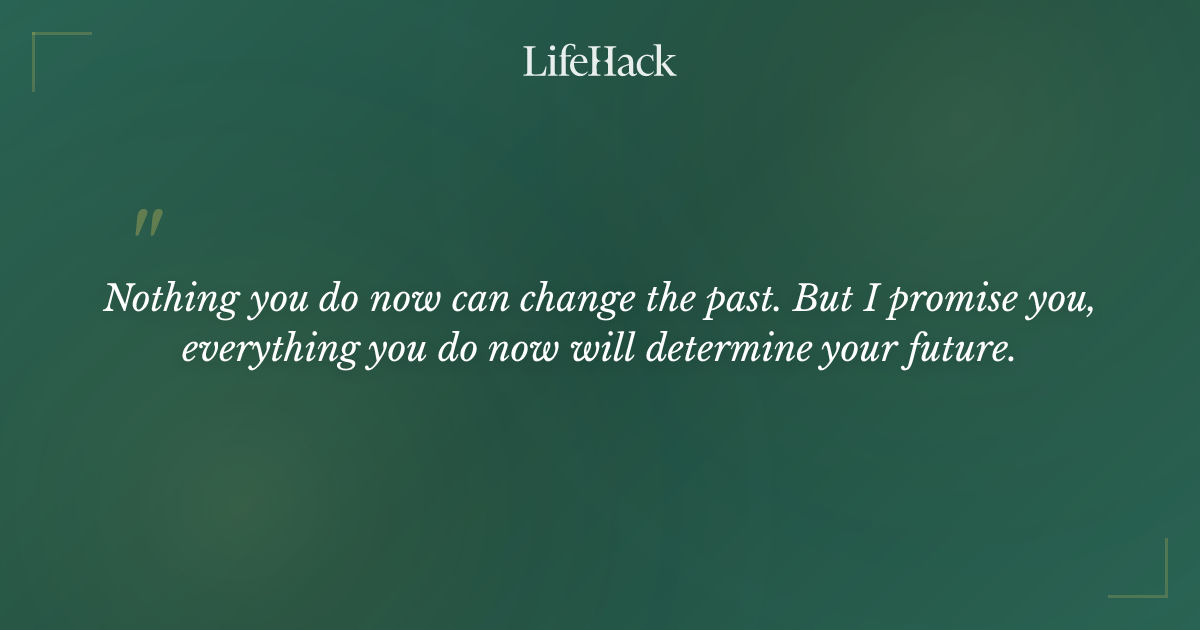 LifeHack

"

Nothing you do now can change the past. But I promise you, everything you do now will determine your future.